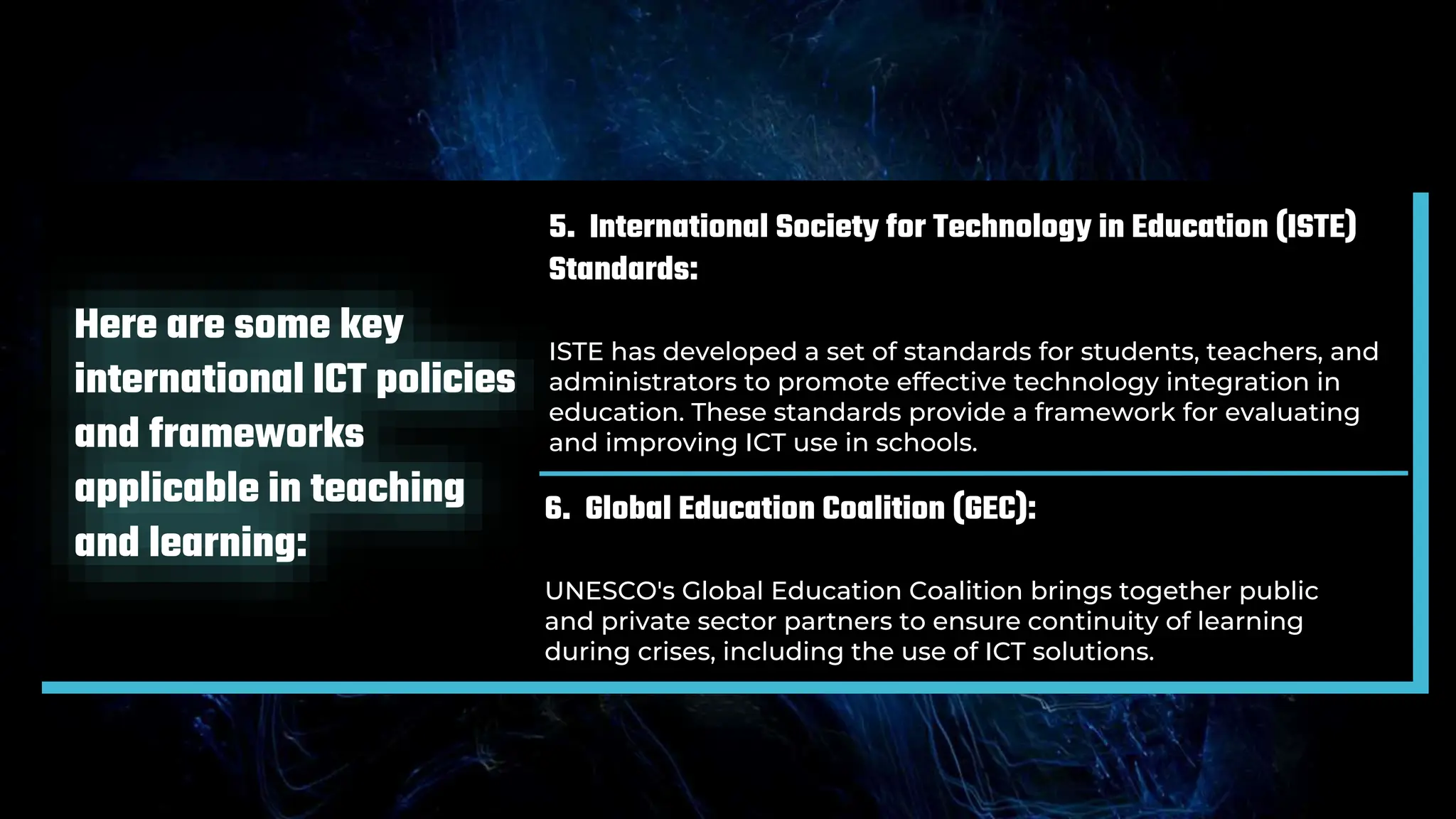 Here are some key international ICT policies and frameworks applicable in teaching and learning:

5. International Society for Technology in Education (ISTE) Standards:

ISTE has developed a set of standards for students, teachers, and administrators to promote effective technology integration in education. These standards provide a framework for evaluating and improving ICT use in schools.

6. Global Education Coalition (GEC):

UNESCO's Global Education Coalition brings together public and private sector partners to ensure continuity of learning during crises, including the use of ICT solutions.